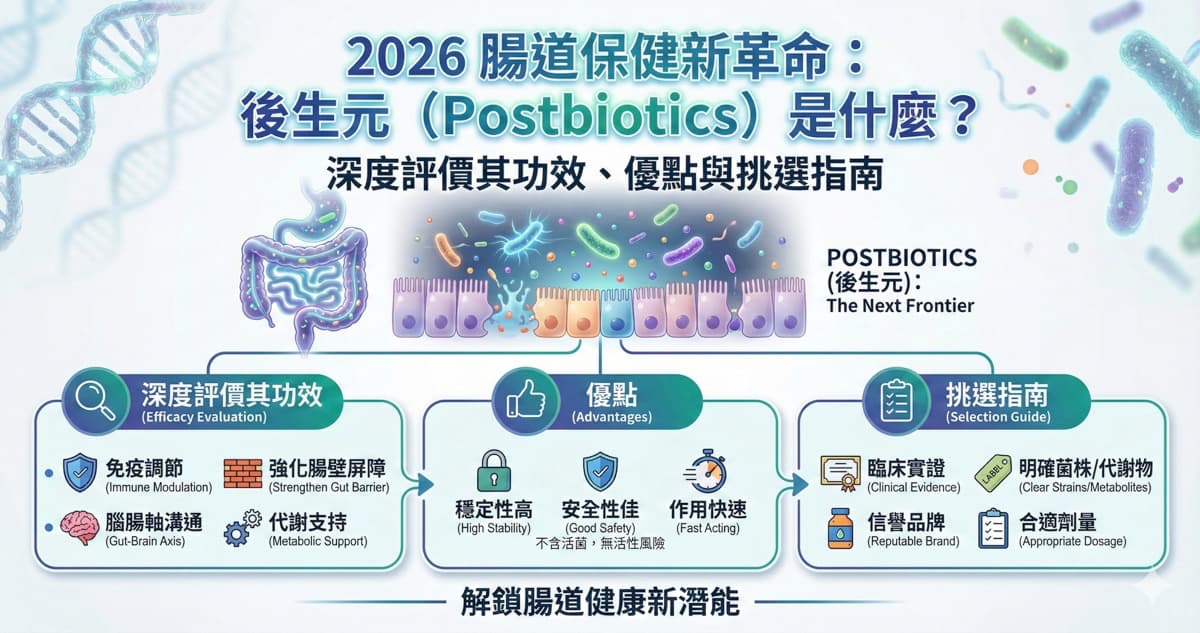 2026 腸道保健新革命：
後生元（Postbiotics）是什麼？
深度評價其功效、優點與挑選指南

POSTBIOTICS
(後生元)：
The Next Frontier

深度評價其功效
(Efficacy Evaluation)

免疫調節
(Immune Modulation)

強化腸壁屏障
(Strengthen Gut Barrier)

腦腸軸溝通
(Gut-Brain Axis)

代謝支持
(Metabolic Support)

優點
(Advantages)

穩定性高
(High Stability)

安全性佳
(Good Safety)
不含活菌，無活性風險

作用快速
(Fast Acting)

挑選指南
(Selection Guide)

臨床實證
(Clinical Evidence)

LABEL

明確菌株/代謝物
(Clear Strains/Metabolites)

信譽品牌
(Reputable Brand)

合適劑量
(Appropriate Dosage)

解鎖腸道健康新潛能